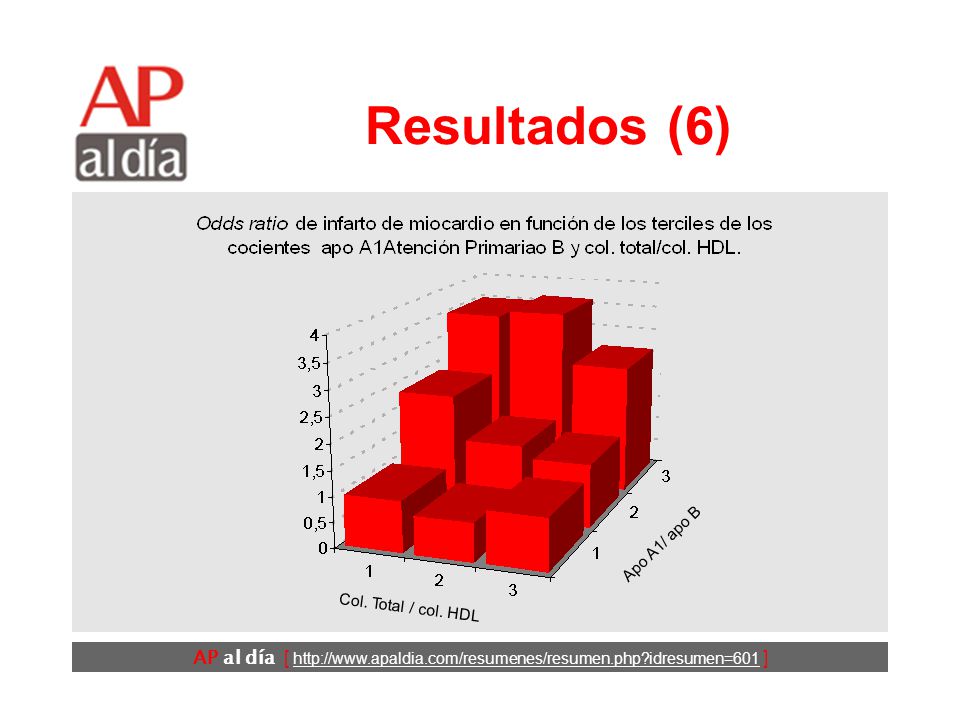 AP
al día

Resultados (6)

Odds ratio de infarto de miocardio en función de los terciles de los cocientes apo A1Atención Primariao B y col. total/col. HDL.

4
3,5
3
2,5
2
1,5
1
0,5
0

1
2
3
Col. Total / col. HDL

1
2
3
Apo A1/ apo B

AP al día [ http://www.apaldia.com/resumenes/resumen.php?idresumen=601 ]